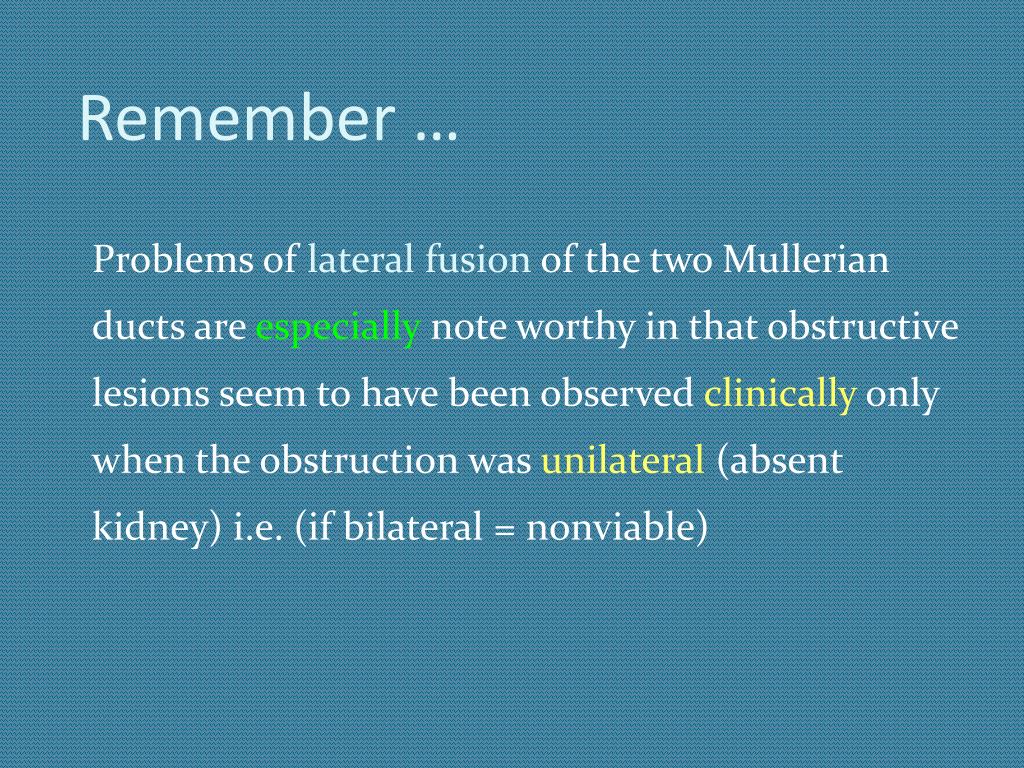 Remember …

Problems of lateral fusion of the two Mullerian ducts are especially note worthy in that obstructive lesions seem to have been observed clinically only when the obstruction was unilateral (absent kidney) i.e. (if bilateral = nonviable)